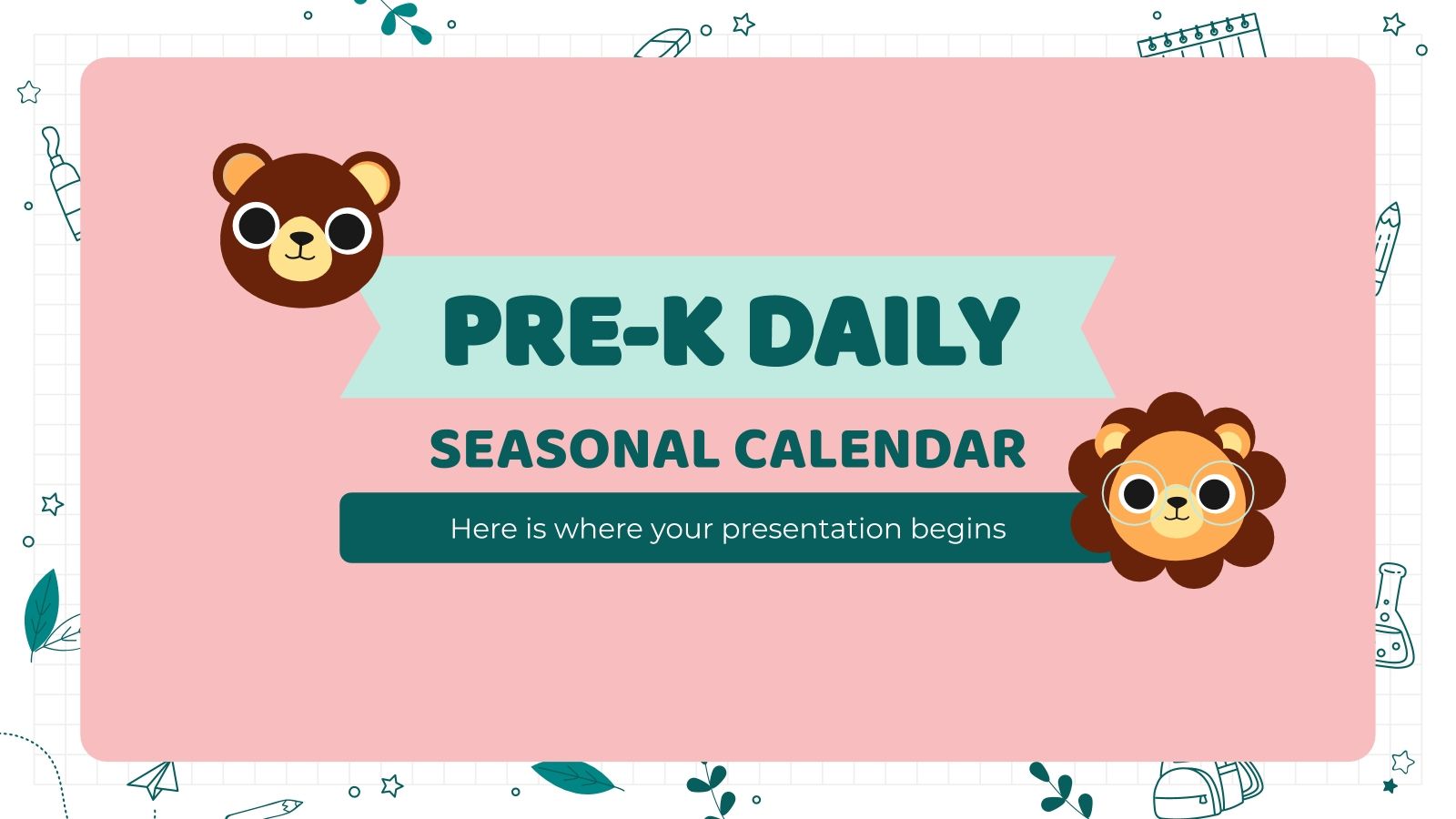 PRE-K DAILY

SEASONAL CALENDAR

Here is where your presentation begins